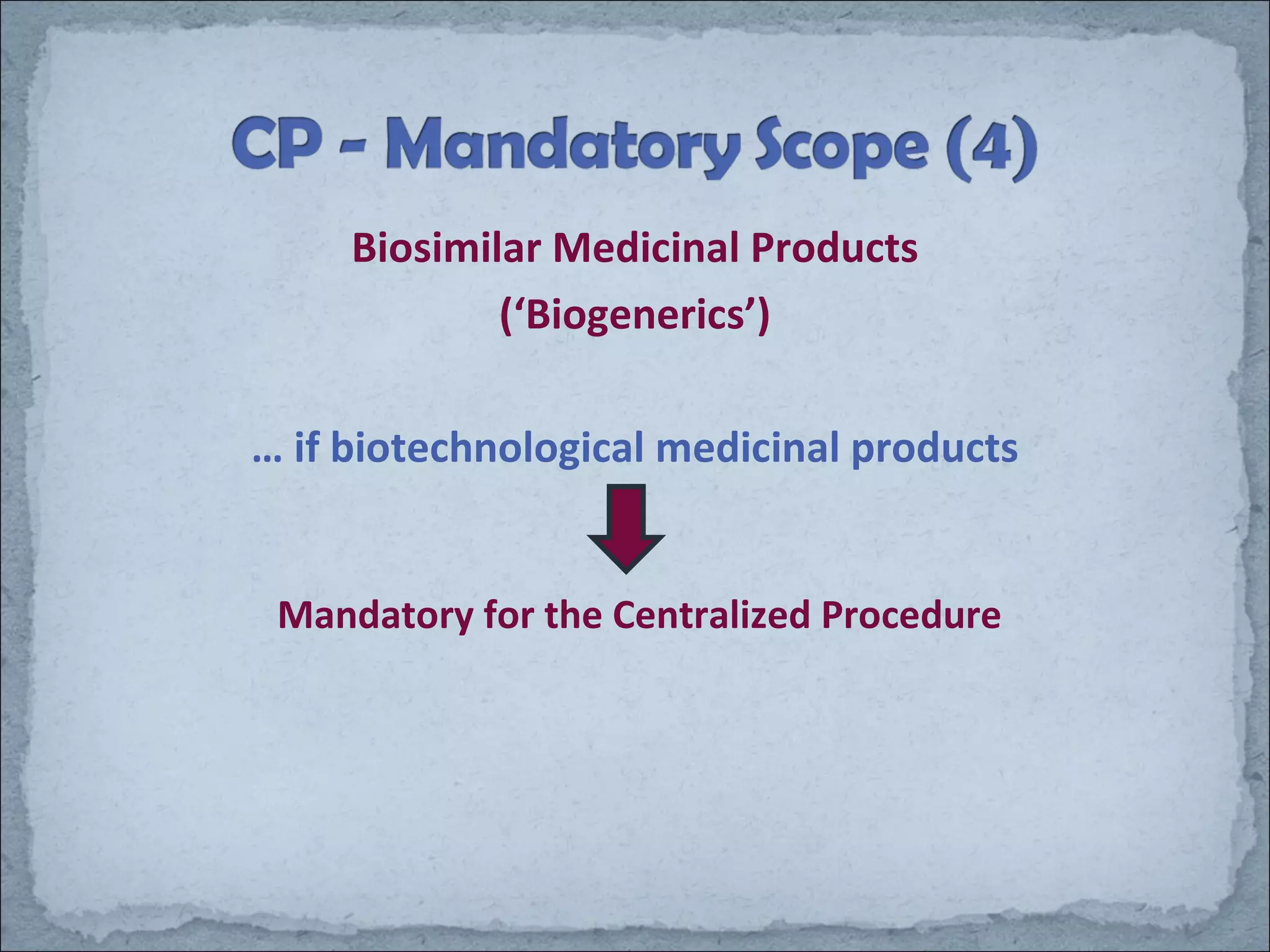 CP - Mandatory Scope (4)

Biosimilar Medicinal Products

(‘Biogenerics’)

… if biotechnological medicinal products

Mandatory for the Centralized Procedure